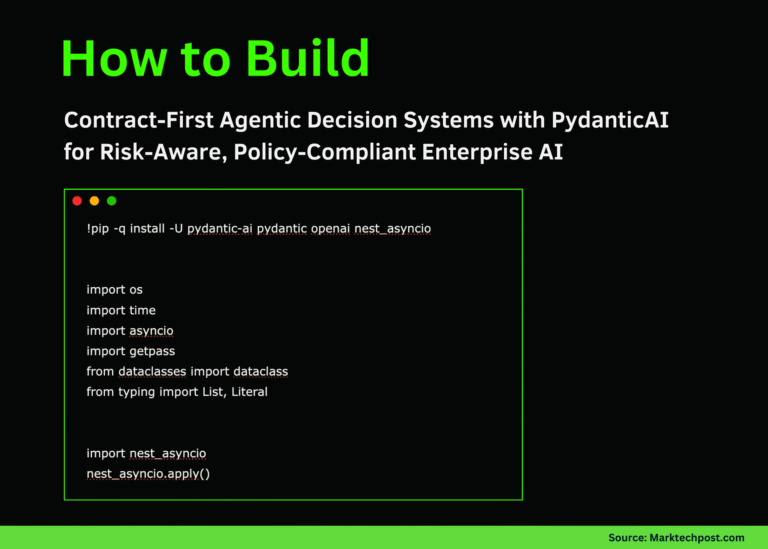 How to Build

Contract-First Agentic Decision Systems with PydanticAI for Risk-Aware, Policy-Compliant Enterprise AI

!pip -q install -U pydantic-ai pydantic openai nest_asyncio

import os
import time
import asyncio
import getpass
from dataclasses import dataclass
from typing import List, Literal

import nest_asyncio
nest_asyncio.apply()

Source: Marktechpost.com